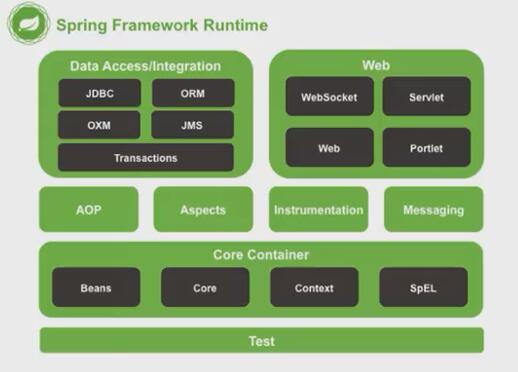 Spring Framework Runtime

Data Access/Integration

JDBC

ORM

OXM

JMS

Transactions

Web

WebSocket

Servlet

Web

Portlet

AOP

Aspects

Instrumentation

Messaging

Core Container

Beans

Core

Context

SpEL

Test